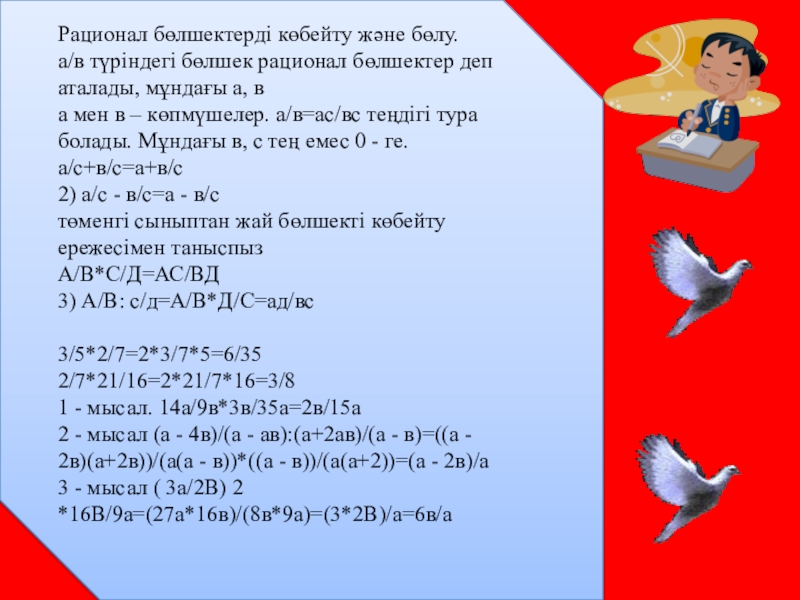 Рационал бөлшектерді көбейту және бөлу.
а/в түріндегі бөлшек рационал бөлшектер деп аталады, мұндағы а, в
а мен в – көпмүшелер. а/в=ас/вс теңдігі тура болады. Мұндағы в, с тең емес 0 - ге.
а/с+в/с=а+в/с
2) а/с - в/с=а - в/с
төменгі сыныптан жай бөлшекті көбейту ережесімен таныспыз
А/В*С/Д=АС/ВД
3) А/В: с/д=А/В*Д/С=ад/вс

3/5*2/7=2*3/7*5=6/35
2/7*21/16=2*21/7*16=3/8
1 - мысал. 14а/9в*3в/35а=2в/15а
2 - мысал (а - 4в)/(а - ав):(а+2ав)/(а - в)=((а - 2в)(а+2в))/(а(а - в))*((а - в))/(а(а+2))=(а - 2в)/а
3 - мысал ( 3а/2В) 2
*16В/9а=(27а*16в)/(8в*9а)=(3*2В)/а=6в/а